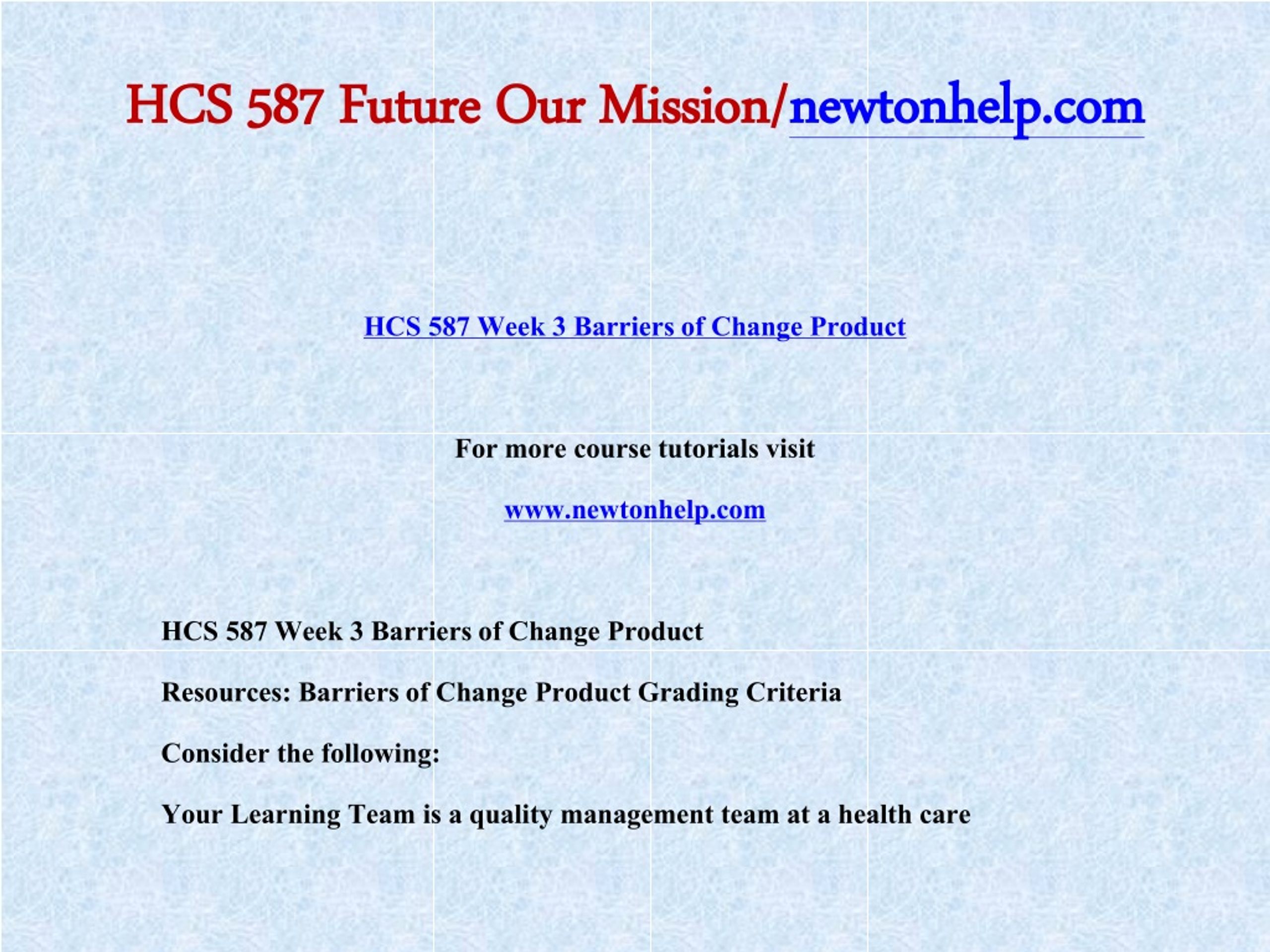 HCS 587 Future Our Mission/newtonhelp.com

HCS 587 Week 3 Barriers of Change Product

For more course tutorials visit

www.newtonhelp.com

HCS 587 Week 3 Barriers of Change Product

Resources: Barriers of Change Product Grading Criteria

Consider the following:

Your Learning Team is a quality management team at a health care